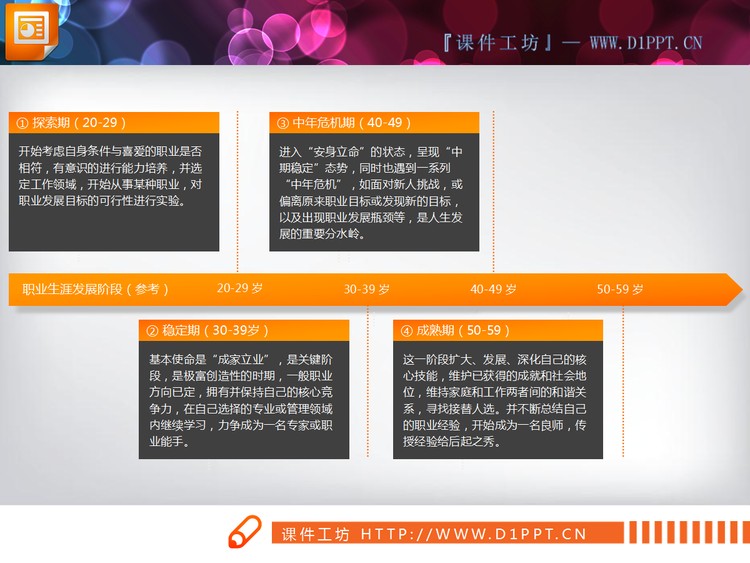 『课件工坊』— WWW.D1PPT.CN

① 探索期（20-29）

开始考虑自身条件与喜爱的职业是否相符，有意识的进行能力培养，并选定工作领域，开始从事某种职业，对职业发展目标的可行性进行实验。

③ 中年危机期（40-49）

进入“安身立命”的状态，呈现“中期稳定”态势，同时也遇到一系列“中年危机”，如面对新人挑战，或偏离原来职业目标或发现新的目标，以及出现职业发展瓶颈等，是人生发展的重要分水岭。

职业生涯发展阶段（参考） 20-29 岁 30-39 岁 40-49 岁 50-59 岁

② 稳定期（30-39岁）

基本使命是“成家立业”，是关键阶段，是极富创造性的时期，一般职业方向已定，拥有并保持自己的核心竞争力，在自己选择的专业或管理领域内继续学习，力争成为一名专家或职业能手。

④ 成熟期（50-59）

这一阶段扩大、发展、深化自己的核心技能，维护已获得的成就和社会地位，维持家庭和工作两者间的和谐关系，寻找接替人选。并不断总结自己的职业经验，开始成为一名良师，传授经验给后起之秀。

课件工坊 HTTP://WWW.D1PPT.CN